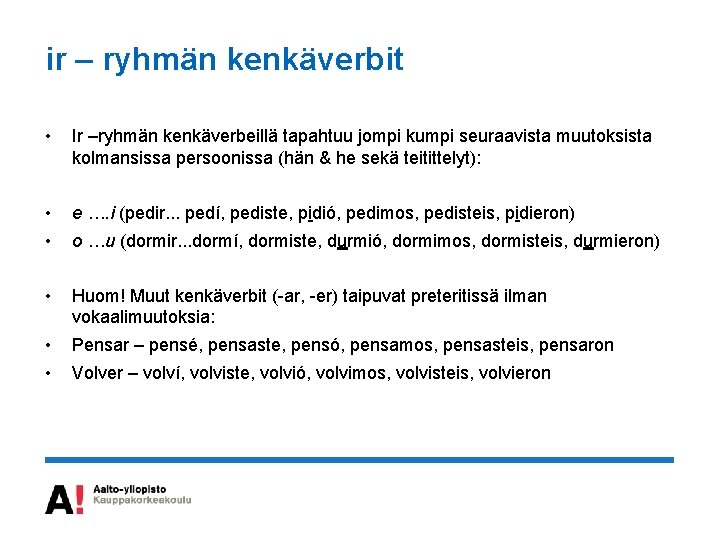 ir – ryhmän kenkäverbit

• Ir –ryhmän kenkäverbeillä tapahtuu jompi kumpi seuraavista muutoksista kolmansissa persoonissa (hän & he sekä teitittelyt):

• e ….i (pedir... pedí, pediste, pidió, pedimos, pedisteis, pidieron)
• o …u (dormir...dormí, dormiste, durmió, dormimos, dormisteis, durmieron)

• Huom! Muut kenkäverbit (-ar, -er) taipuvat preteritissä ilman vokaalimuutoksia:
• Pensar – pensé, pensaste, pensó, pensamos, pensasteis, pensaron
• Volver – volví, volviste, volvió, volvimos, volvisteis, volvieron

A! Aalto-yliopisto
Kauppakorkeakoulu